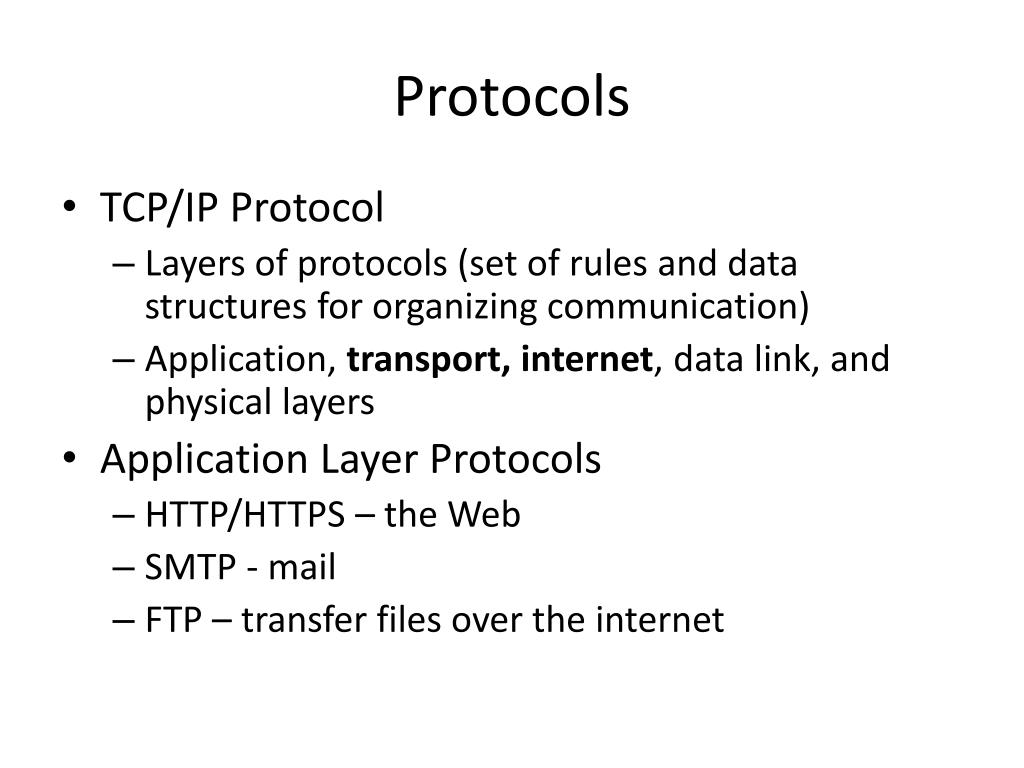 Protocols

• TCP/IP Protocol
– Layers of protocols (set of rules and data structures for organizing communication)
– Application, transport, internet, data link, and physical layers
• Application Layer Protocols
– HTTP/HTTPS – the Web
– SMTP - mail
– FTP – transfer files over the internet